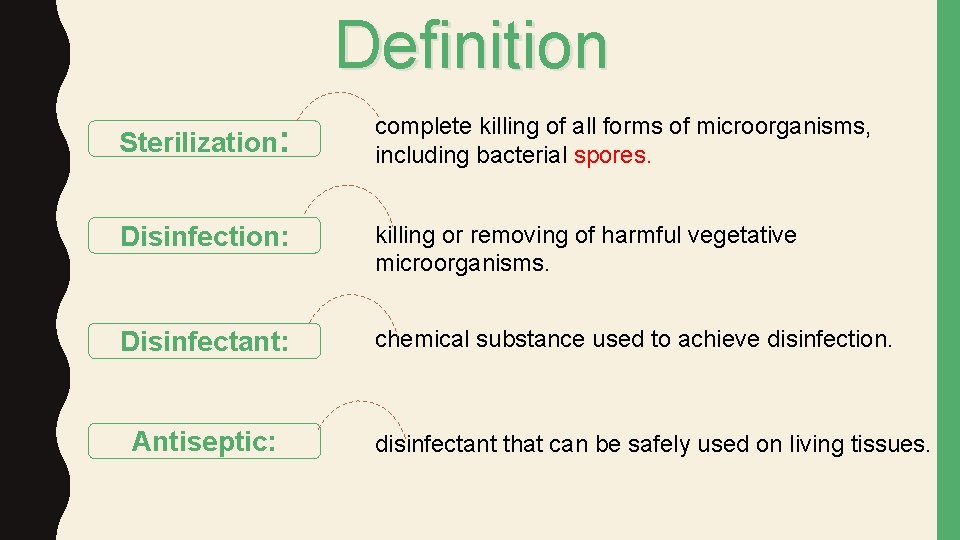 Definition

Sterilization: complete killing of all forms of microorganisms, including bacterial spores.

Disinfection: killing or removing of harmful vegetative microorganisms.

Disinfectant: chemical substance used to achieve disinfection.

Antiseptic: disinfectant that can be safely used on living tissues.